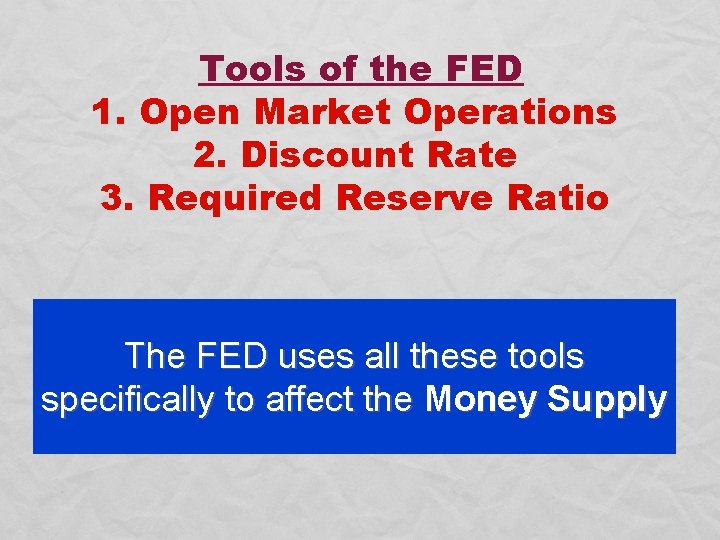 Tools of the FED
1. Open Market Operations
2. Discount Rate
3. Required Reserve Ratio

The FED uses all these tools specifically to affect the Money Supply